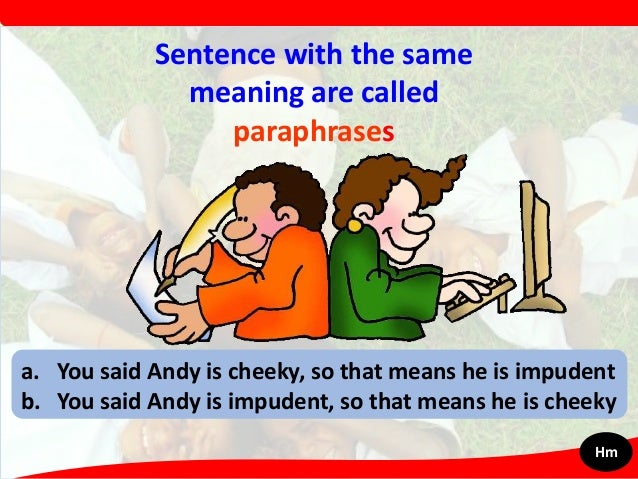 Sentence with the same meaning are called paraphrases

a. You said Andy is cheeky, so that means he is impudent
b. You said Andy is impudent, so that means he is cheeky

Hm